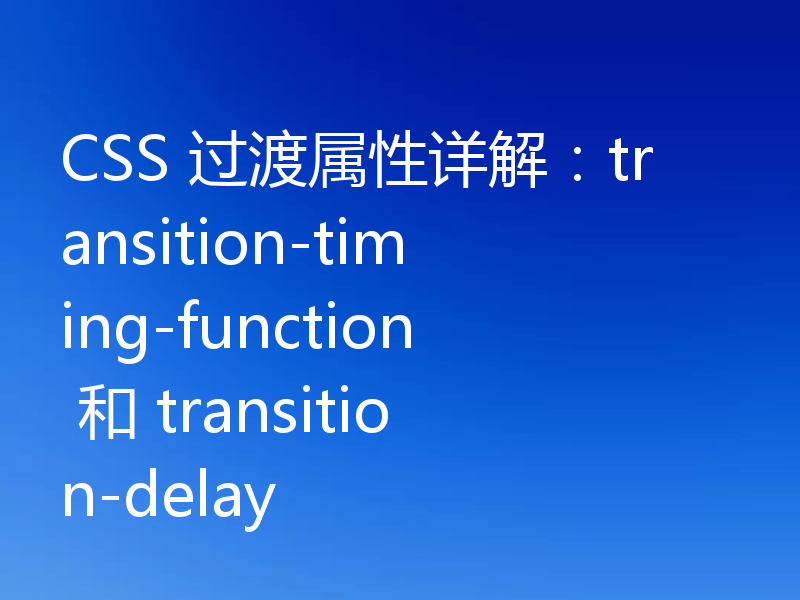 CSS 过渡属性详解：transition-timing-function 和 transition-delay